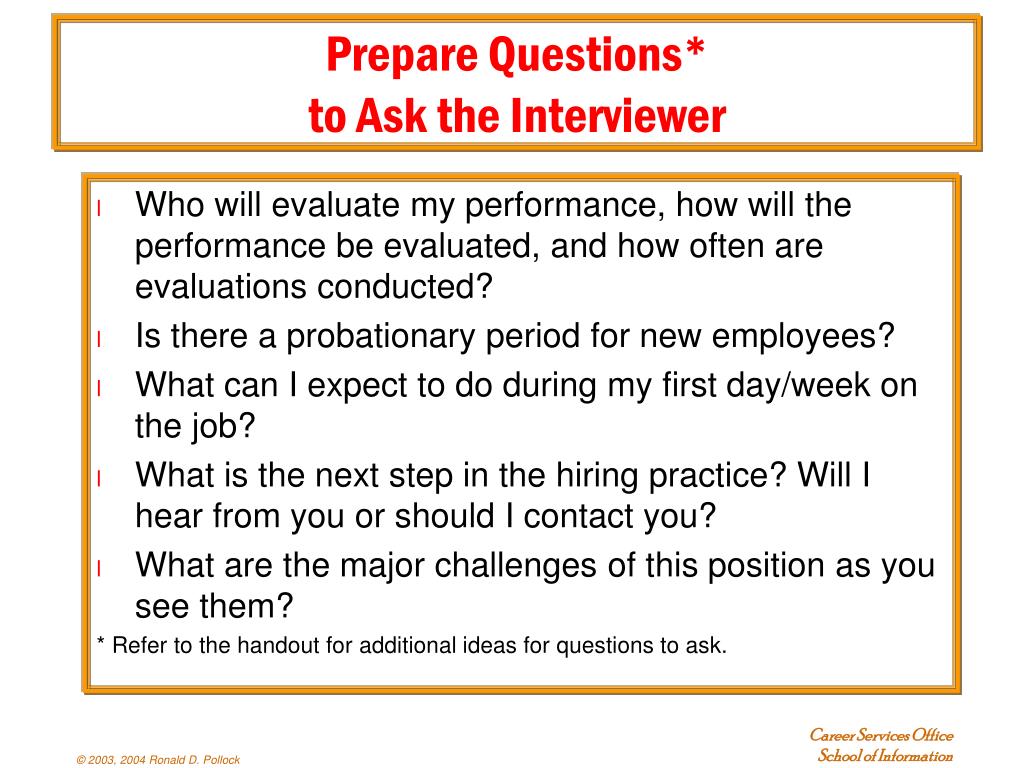 Prepare Questions*
to Ask the Interviewer

l Who will evaluate my performance, how will the performance be evaluated, and how often are evaluations conducted?
l Is there a probationary period for new employees?
l What can I expect to do during my first day/week on the job?
l What is the next step in the hiring practice? Will I hear from you or should I contact you?
l What are the major challenges of this position as you see them?

* Refer to the handout for additional ideas for questions to ask.

© 2003, 2004 Ronald D. Pollock

Career Services Office
School of Information